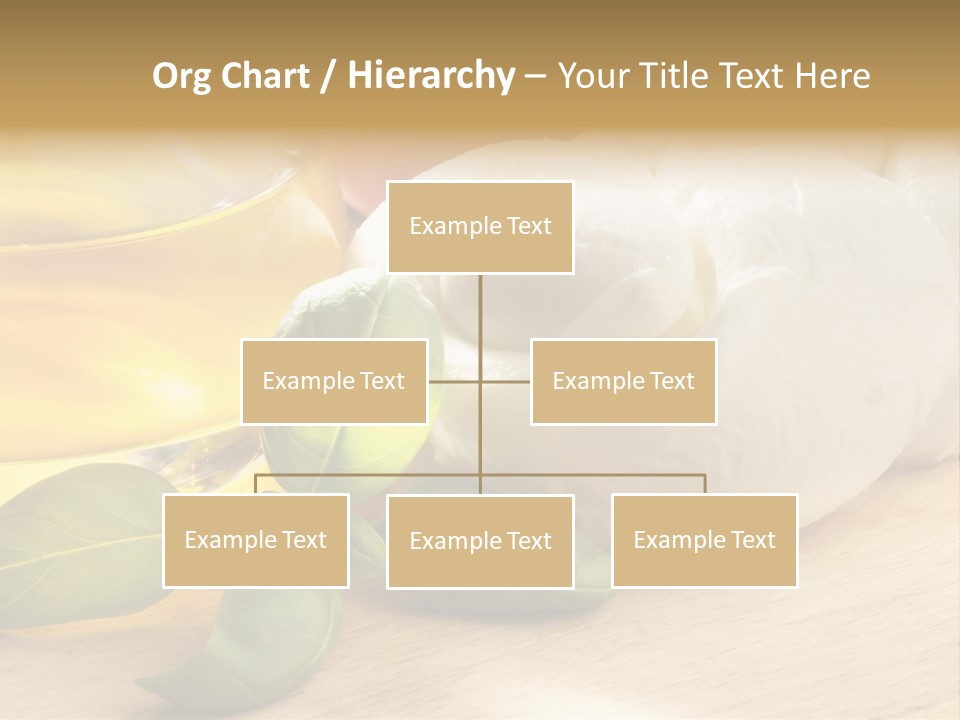 Org Chart / Hierarchy – Your Title Text Here

Example Text

Example Text

Example Text

Example Text

Example Text

Example Text